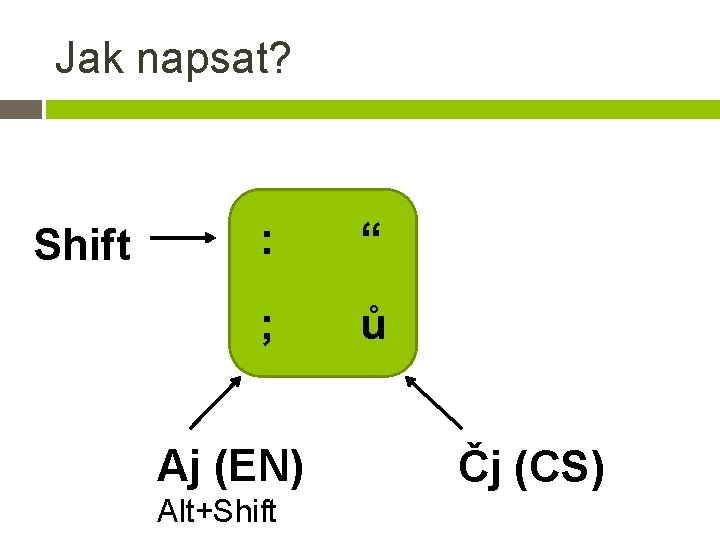 Jak napsat?

Shift

:	“

;	ů

Aj (EN)
Alt+Shift

Čj (CS)